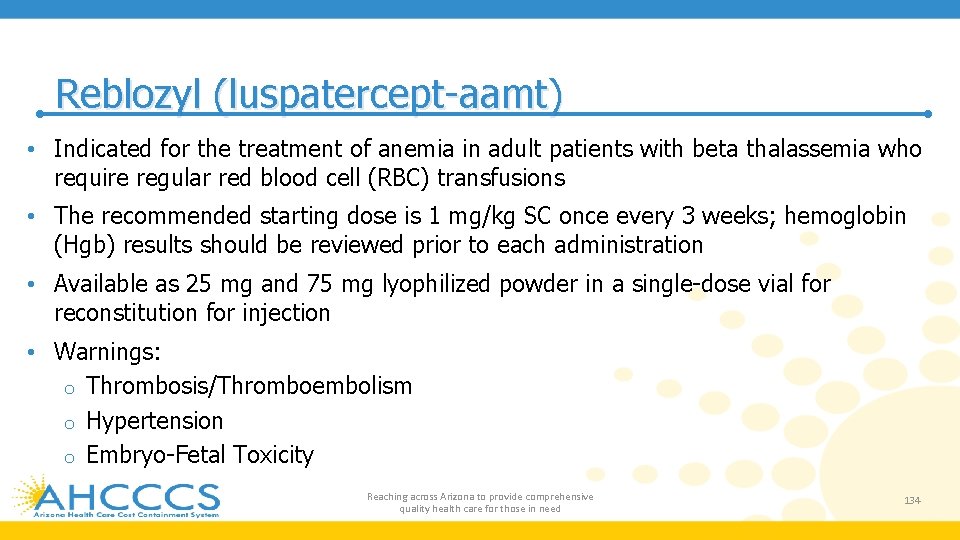 Reblozyl (luspatercept-aamt)

• Indicated for the treatment of anemia in adult patients with beta thalassemia who require regular red blood cell (RBC) transfusions

• The recommended starting dose is 1 mg/kg SC once every 3 weeks; hemoglobin (Hgb) results should be reviewed prior to each administration

• Available as 25 mg and 75 mg lyophilized powder in a single-dose vial for reconstitution for injection

• Warnings:
o Thrombosis/Thromboembolism
o Hypertension
o Embryo-Fetal Toxicity

AHCCCS
Arizona Health Care Cost Containment System

Reaching across Arizona to provide comprehensive quality health care for those in need

134